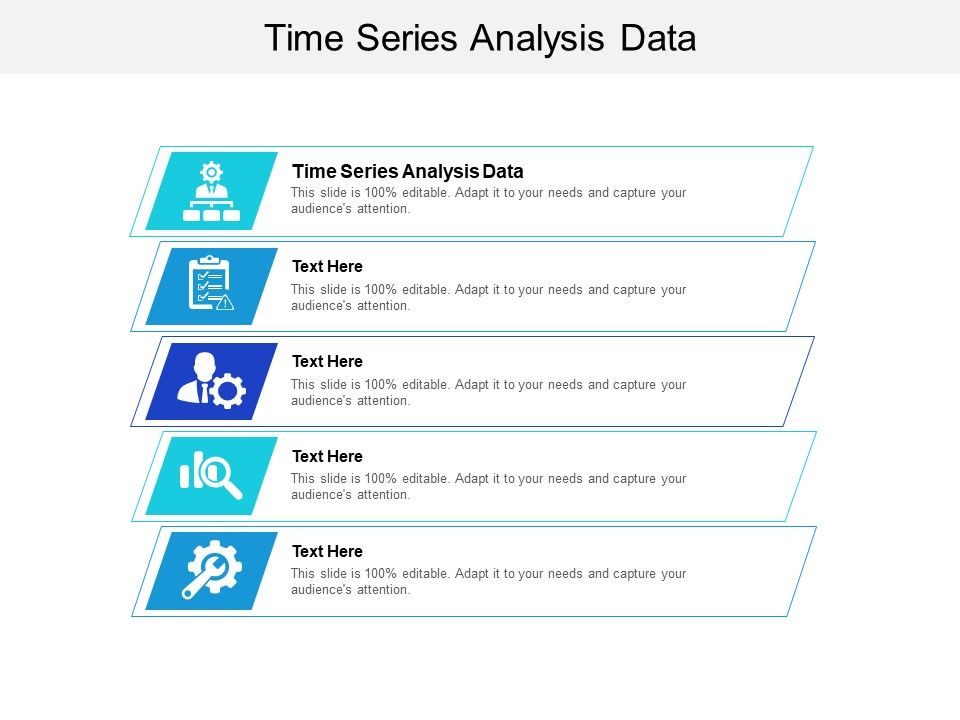 Time Series Analysis Data

Time Series Analysis Data
This slide is 100% editable. Adapt it to your needs and capture your audience's attention.

Text Here
This slide is 100% editable. Adapt it to your needs and capture your audience's attention.

Text Here
This slide is 100% editable. Adapt it to your needs and capture your audience's attention.

Text Here
This slide is 100% editable. Adapt it to your needs and capture your audience's attention.

Text Here
This slide is 100% editable. Adapt it to your needs and capture your audience's attention.